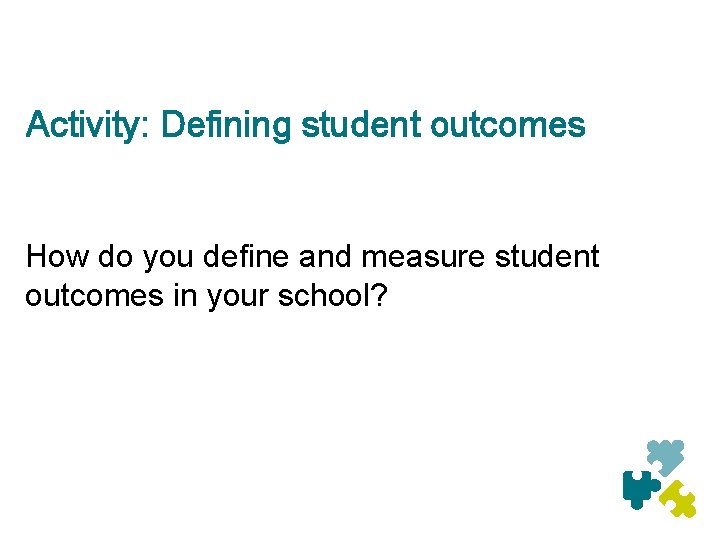 Activity: Defining student outcomes

How do you define and measure student outcomes in your school?